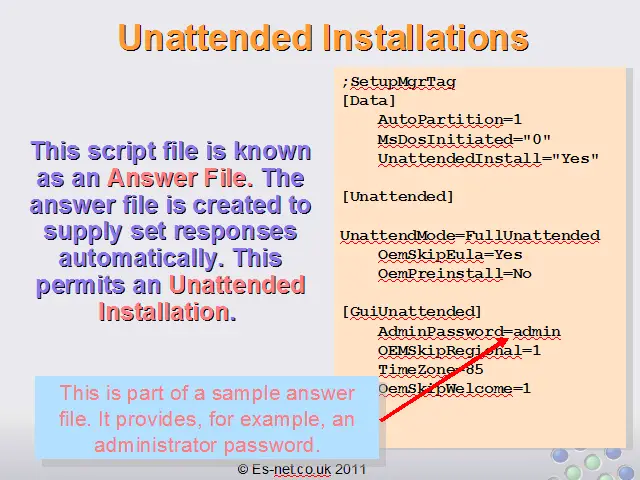 Unattended Installations

This script file is known as an Answer File. The answer file is created to supply set responses automatically. This permits an Unattended Installation.

;SetupMgrTag
[Data]
AutoPartition=1
MsDosInitiated="0"
UnattendedInstall="Yes"

[Unattended]

UnattendMode=FullUnattended
OemSkipEula=Yes
OemPreinstall=No

[GuiUnattended]
AdminPassword=admin
OEMSkipRegional=1
TimeZone=85
OemSkipWelcome=1

This is part of a sample answer file. It provides, for example, an administrator password.

© Es-net.co.uk 2011